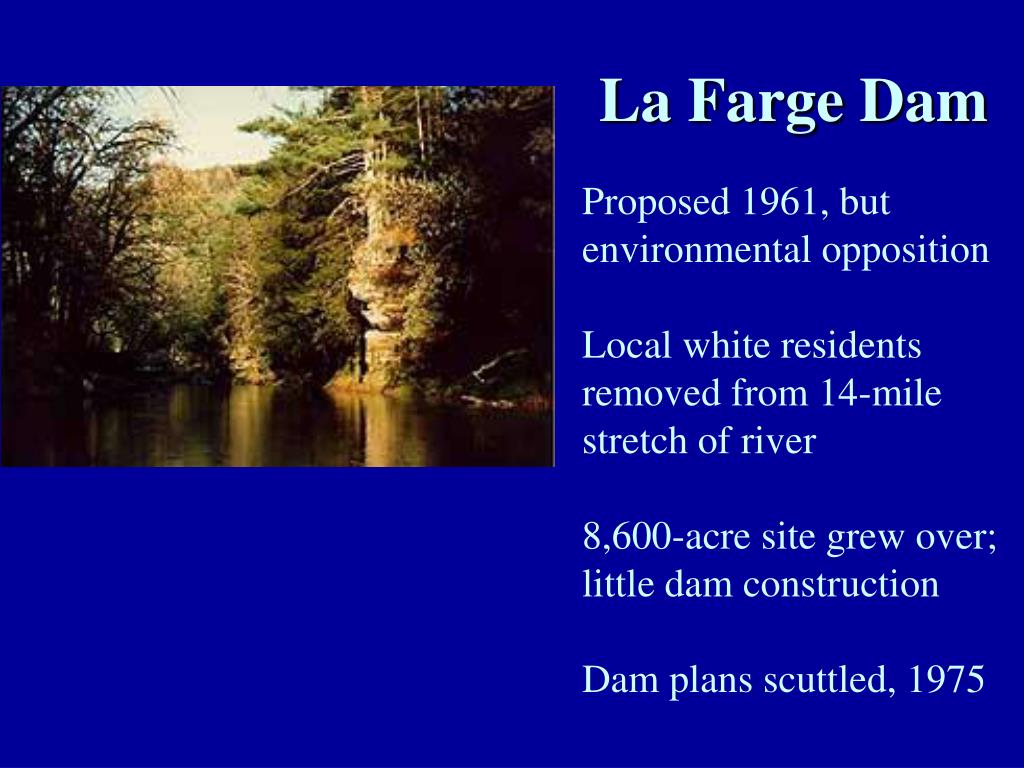 La Farge Dam

Proposed 1961, but environmental opposition

Local white residents removed from 14-mile stretch of river

8,600-acre site grew over; little dam construction

Dam plans scuttled, 1975